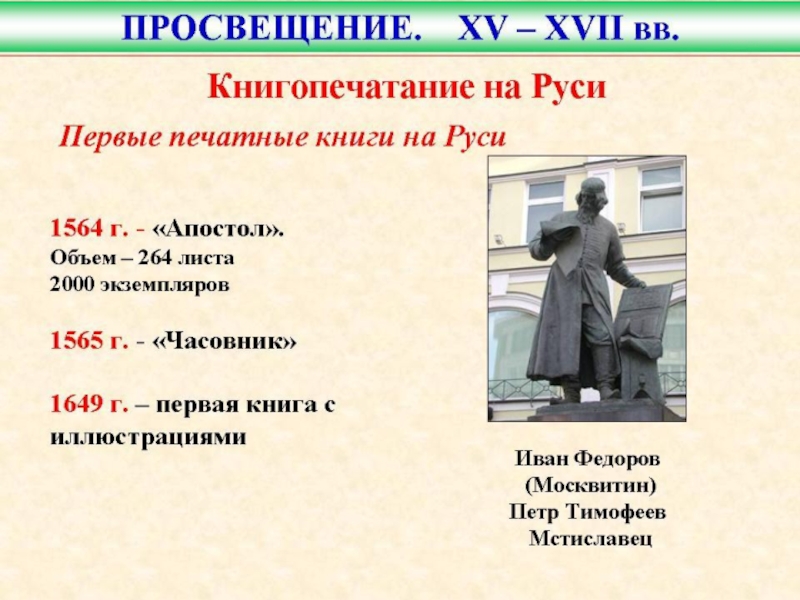 ПРОСВЕЩЕНИЕ. XV – XVII вв.

Книгопечатание на Руси

Первые печатные книги на Руси

1564 г. - «Апостол».
Объем – 264 листа
2000 экземпляров

1565 г. - «Часовник»

1649 г. – первая книга с иллюстрациями

Иван Федоров
(Москвитин)
Петр Тимофеев
Мстиславец